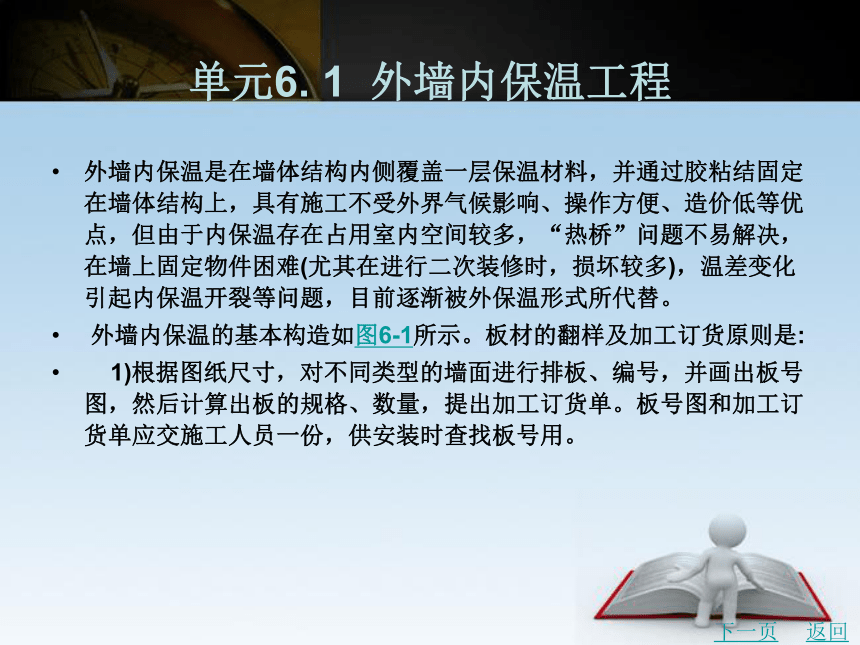 单元6. 1 外墙内保温工程

• 外墙内保温是在墙体结构内侧覆盖一层保温材料，并通过胶粘结固定在墙体结构上，具有施工不受外界气候影响、操作方便、造价低等优点，但由于内保温存在占用室内空间较多，“热桥”问题不易解决，在墙上固定物件困难(尤其在进行二次装修时，损坏较多)，温差变化引起内保温开裂等问题，目前逐渐被外保温形式所代替。

• 外墙内保温的基本构造如图6-1所示。板材的翻样及加工订货原则是:

• 1)根据图纸尺寸，对不同类型的墙面进行排板、编号，并画出板号图，然后计算出板的规格、数量，提出加工订货单。板号图和加工订货单应交施工人员一份，供安装时查找板号用。

下一页 返回